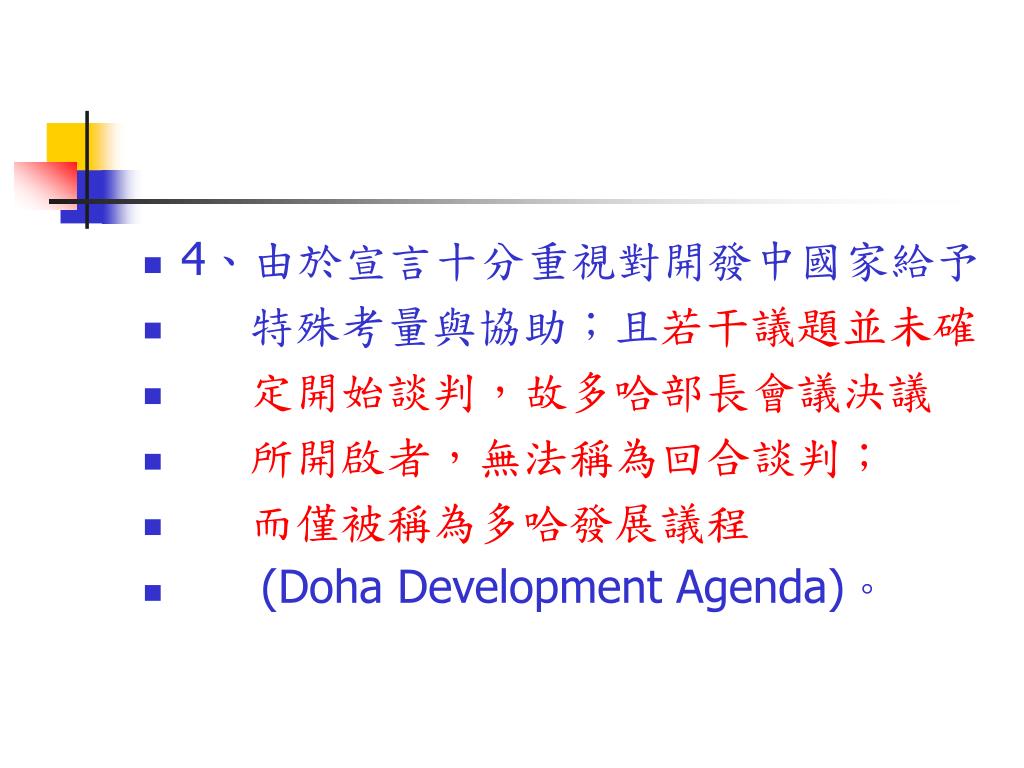 4、由於宣言十分重視對開發中國家給予

特殊考量與協助；且若干議題並未確

定開始談判，故多哈部長會議決議

所開啟者，無法稱為回合談判；

而僅被稱為多哈發展議程

(Doha Development Agenda)。